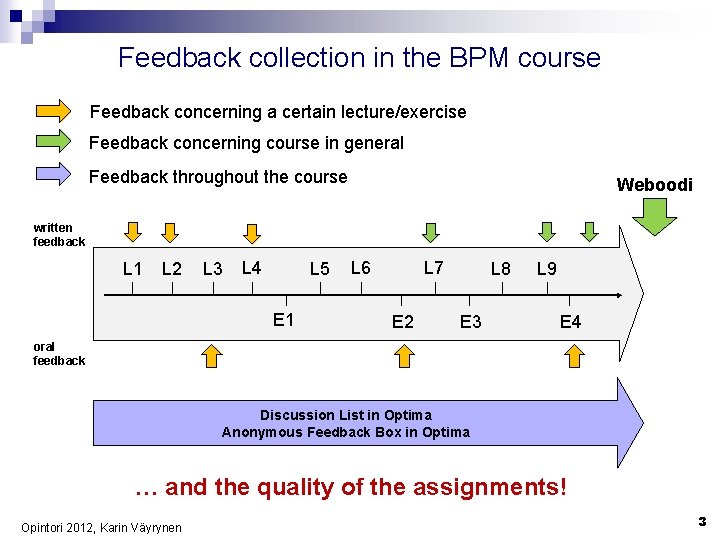 Feedback collection in the BPM course

Feedback concerning a certain lecture/exercise

Feedback concerning course in general

Feedback throughout the course

Weboodi

written feedback

L1 L2 L3 L4 L5 L6 L7 L8 L9

E1 E2 E3 E4

oral feedback

Discussion List in Optima
Anonymous Feedback Box in Optima

… and the quality of the assignments!

Opintori 2012, Karin Väyrynen

3